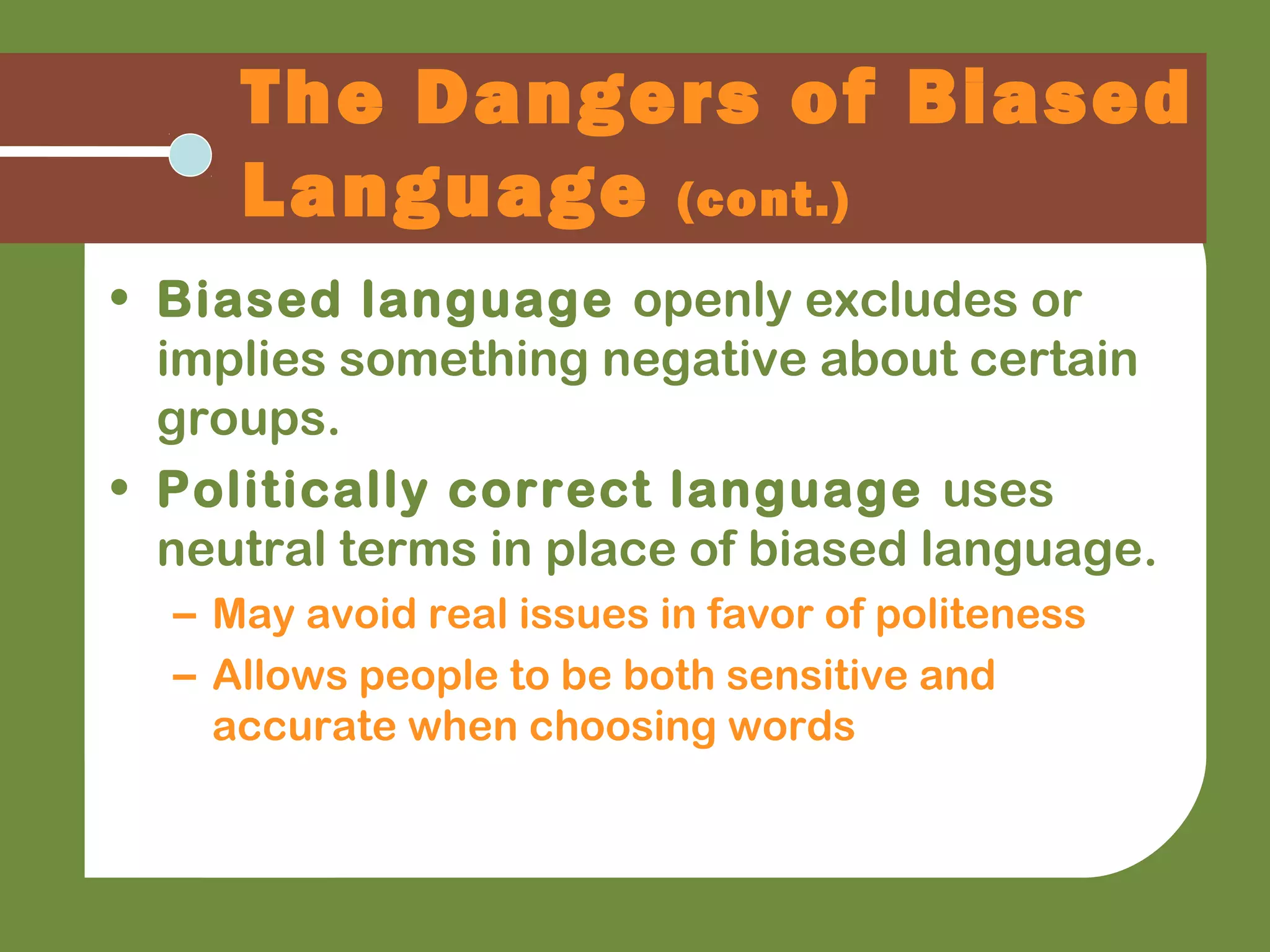 The Dangers of Biased Language (cont.)

• Biased language openly excludes or implies something negative about certain groups.

• Politically correct language uses neutral terms in place of biased language.

– May avoid real issues in favor of politeness

– Allows people to be both sensitive and accurate when choosing words